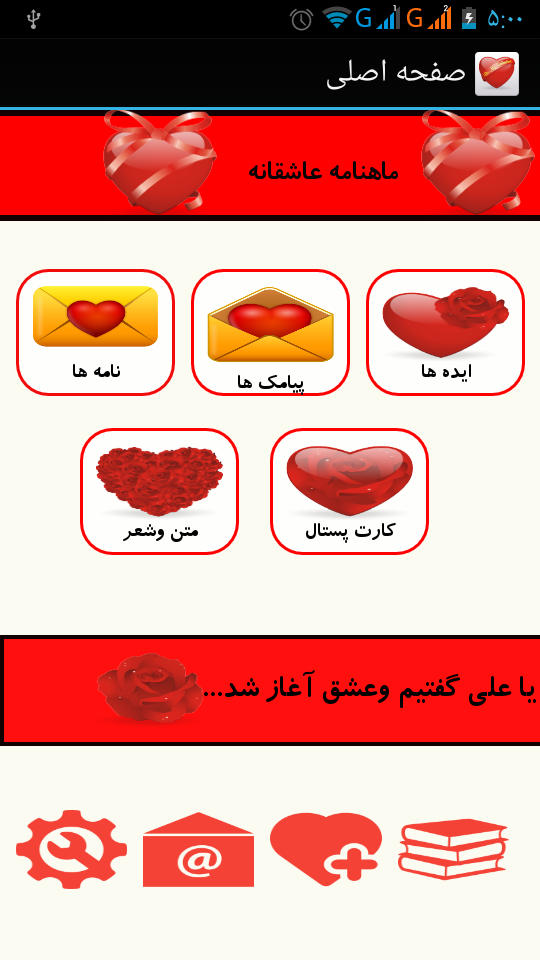 G G ۵:۰۰

صفحه اصلی

ماهنامه عاشقانه

ایده ها

پیامک ها

نامه ها

کارت پستال

متن وشعر

یا علی گفتیم وعشق آغاز شد...

@